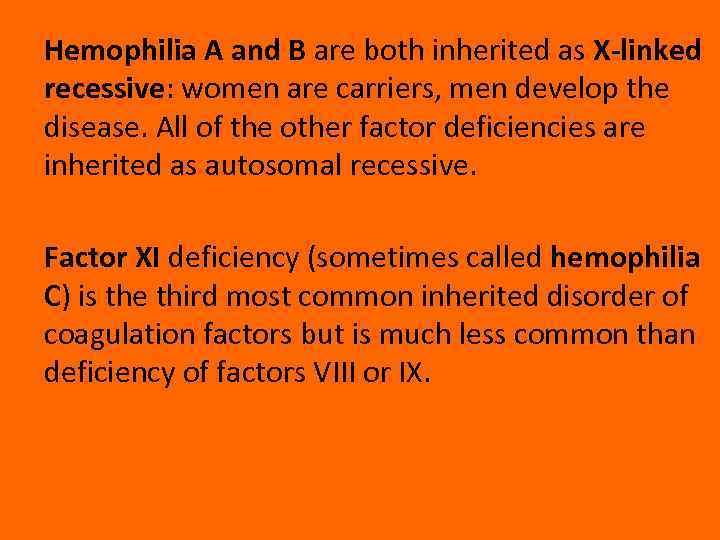 Hemophilia A and B are both inherited as X-linked recessive: women are carriers, men develop the disease. All of the other factor deficiencies are inherited as autosomal recessive.

Factor XI deficiency (sometimes called hemophilia C) is the third most common inherited disorder of coagulation factors but is much less common than deficiency of factors VIII or IX.